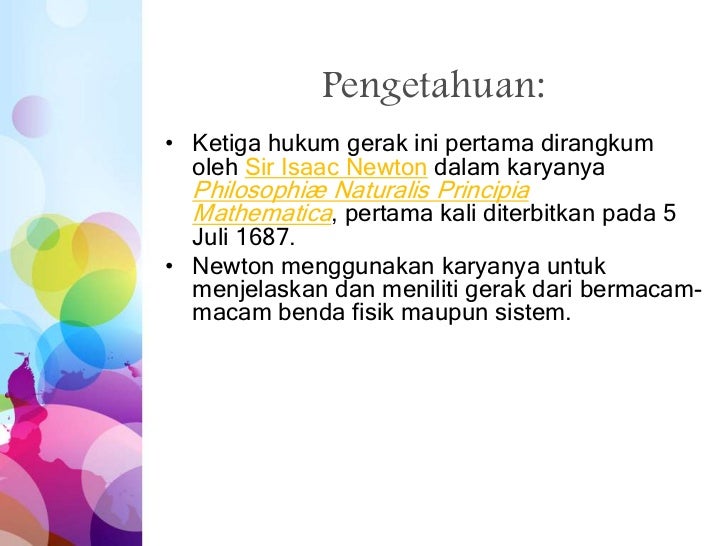 Pengetahuan:

• Ketiga hukum gerak ini pertama dirangkum oleh Sir Isaac Newton dalam karyanya Philosophiæ Naturalis Principia Mathematica, pertama kali diterbitkan pada 5 Juli 1687.
• Newton menggunakan karyanya untuk menjelaskan dan meniliti gerak dari bermacam-macam benda fisik maupun sistem.